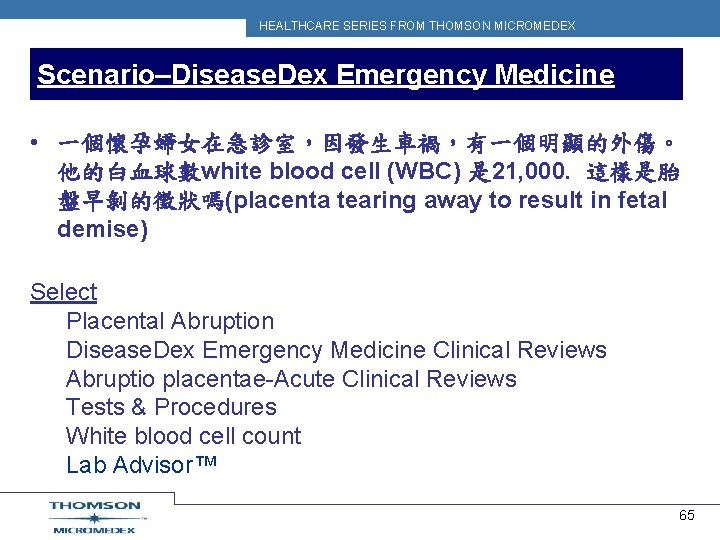 HEALTHCARE SERIES FROM THOMSON MICROMEDEX

Scenario–DiseaseDex Emergency Medicine

• 一個懷孕婦女在急診室，因發生車禍，有一個明顯的外傷。他的白血球數white blood cell (WBC) 是21,000. 這樣是胎盤早剝的徵狀嗎(placenta tearing away to result in fetal demise)

Select
Placental Abruption
DiseaseDex Emergency Medicine Clinical Reviews
Abruptio placentae-Acute Clinical Reviews
Tests & Procedures
White blood cell count
Lab Advisor™

THOMSON
MICROMEDEX

65